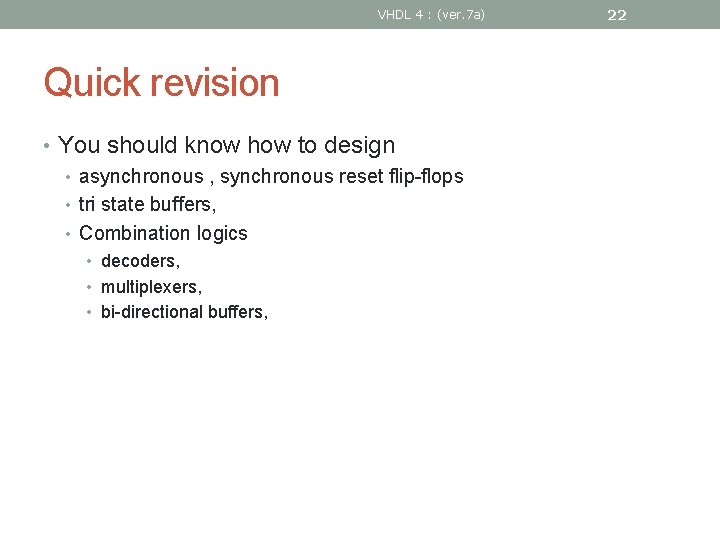 VHDL 4 : (ver.7a)

22

Quick revision

• You should know how to design
  • asynchronous , synchronous reset flip-flops
  • tri state buffers,
  • Combination logics
    • decoders,
    • multiplexers,
    • bi-directional buffers,